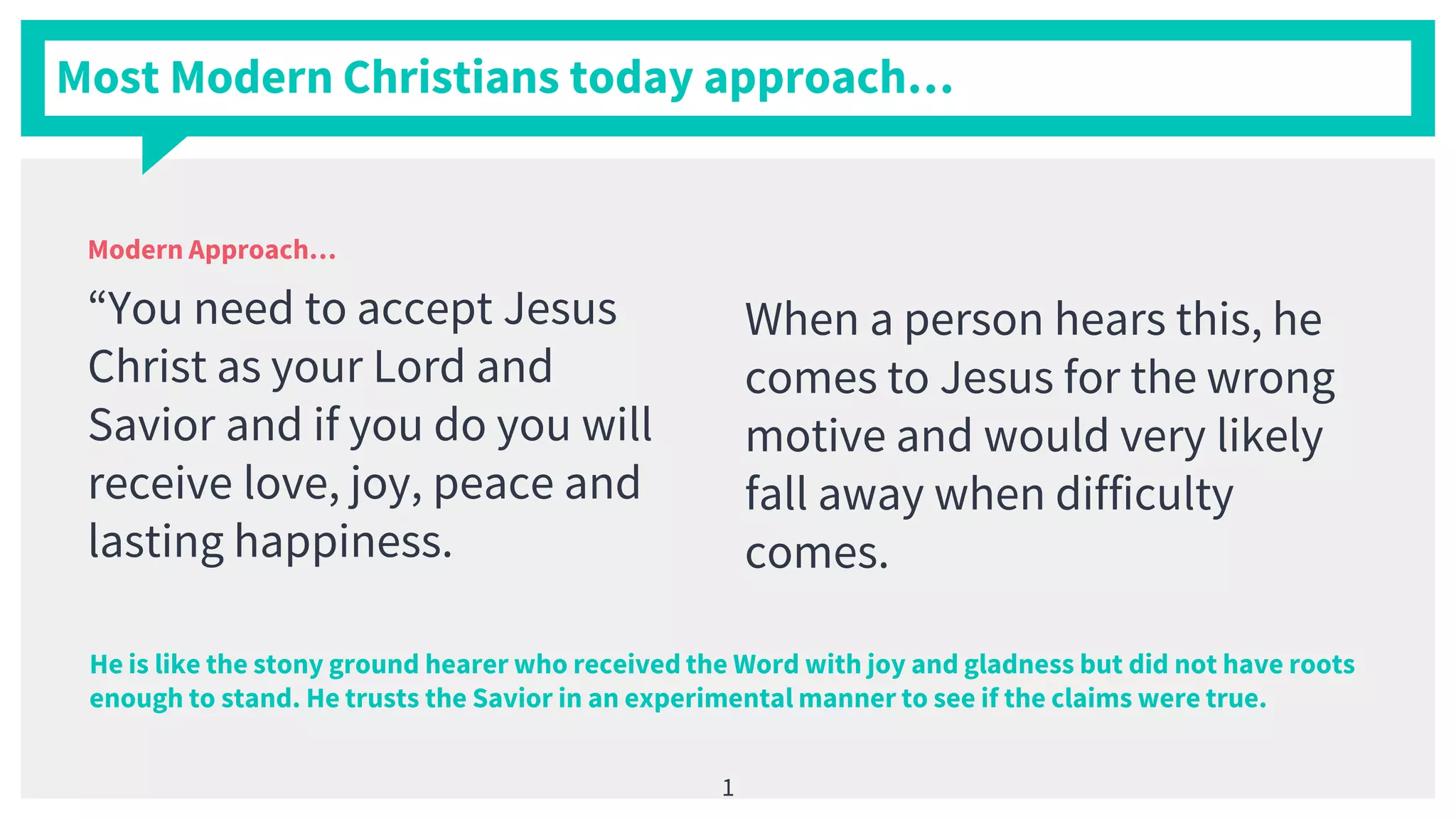 Most Modern Christians today approach…

Modern Approach…

“You need to accept Jesus Christ as your Lord and Savior and if you do you will receive love, joy, peace and lasting happiness.

When a person hears this, he comes to Jesus for the wrong motive and would very likely fall away when difficulty comes.

He is like the stony ground hearer who received the Word with joy and gladness but did not have roots enough to stand. He trusts the Savior in an experimental manner to see if the claims were true.

1